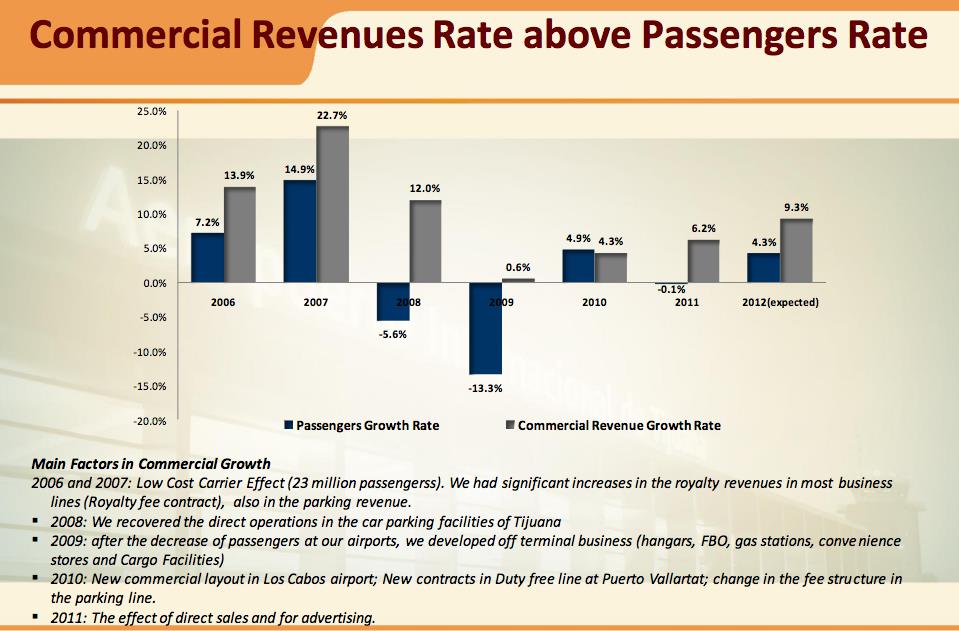 Commercial Revenues Rate above Passengers Rate

25.0%
20.0%
15.0%
10.0%
5.0%
0.0%
-5.0%
-10.0%
-15.0%
-20.0%

7.2% 13.9%
14.9% 22.7%
-5.6% 12.0%
-13.3% 0.6%
4.9% 4.3%
-0.1% 6.2%
4.3% 9.3%

2006 2007 2008 2009 2010 2011 2012(expected)

Passengers Growth Rate
Commercial Revenue Growth Rate

Main Factors in Commercial Growth
2006 and 2007: Low Cost Carrier Effect (23 million passengerss). We had significant increases in the royalty revenues in most business lines (Royalty fee contract), also in the parking revenue.
▪ 2008: We recovered the direct operations in the car parking facilities of Tijuana
▪ 2009: after the decrease of passengers at our airports, we developed off terminal business (hangars, FBO, gas stations, convenience stores and Cargo Facilities)
▪ 2010: New commercial layout in Los Cabos airport; New contracts in Duty free line at Puerto Vallartat; change in the fee structure in the parking line.
▪ 2011: The effect of direct sales and for advertising.